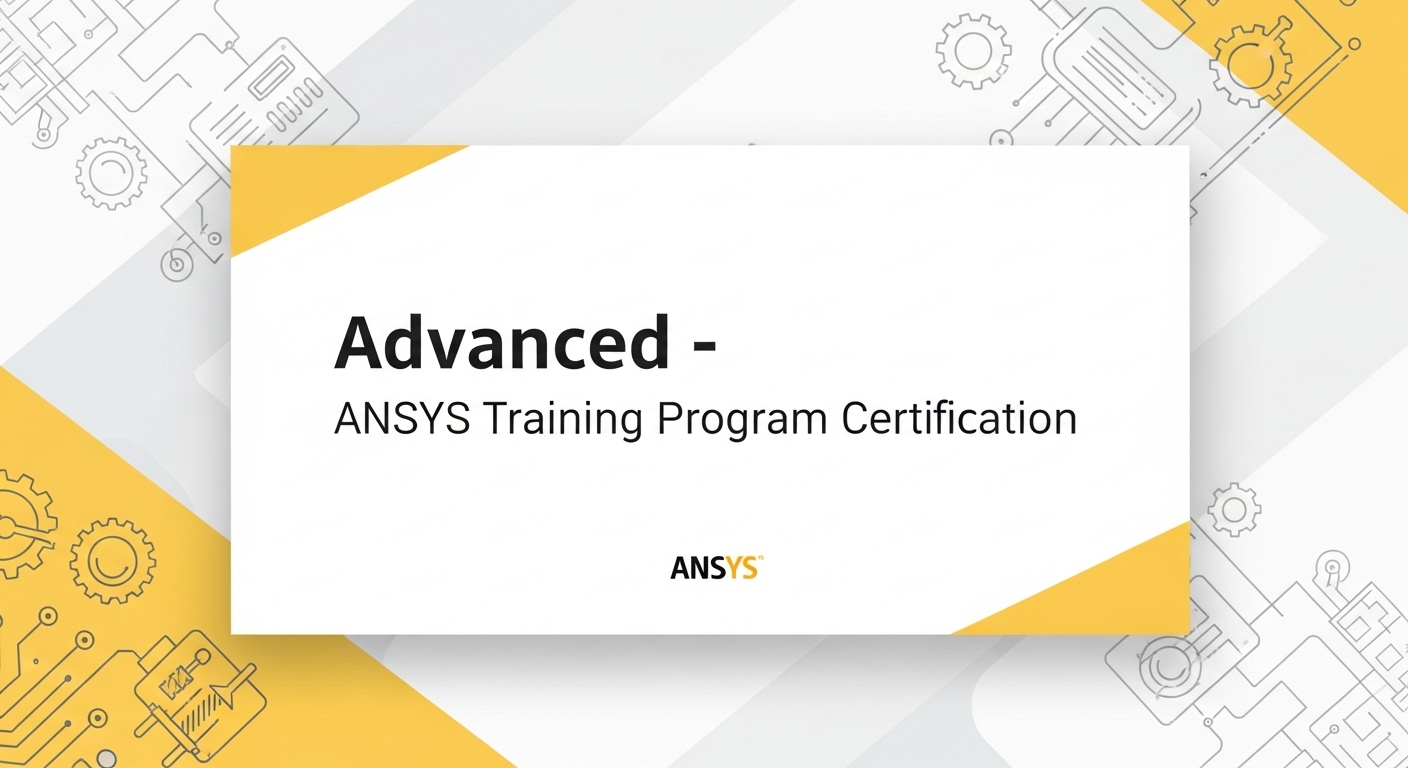 Advanced -
ANSYS Training Program Certification

ANSYS